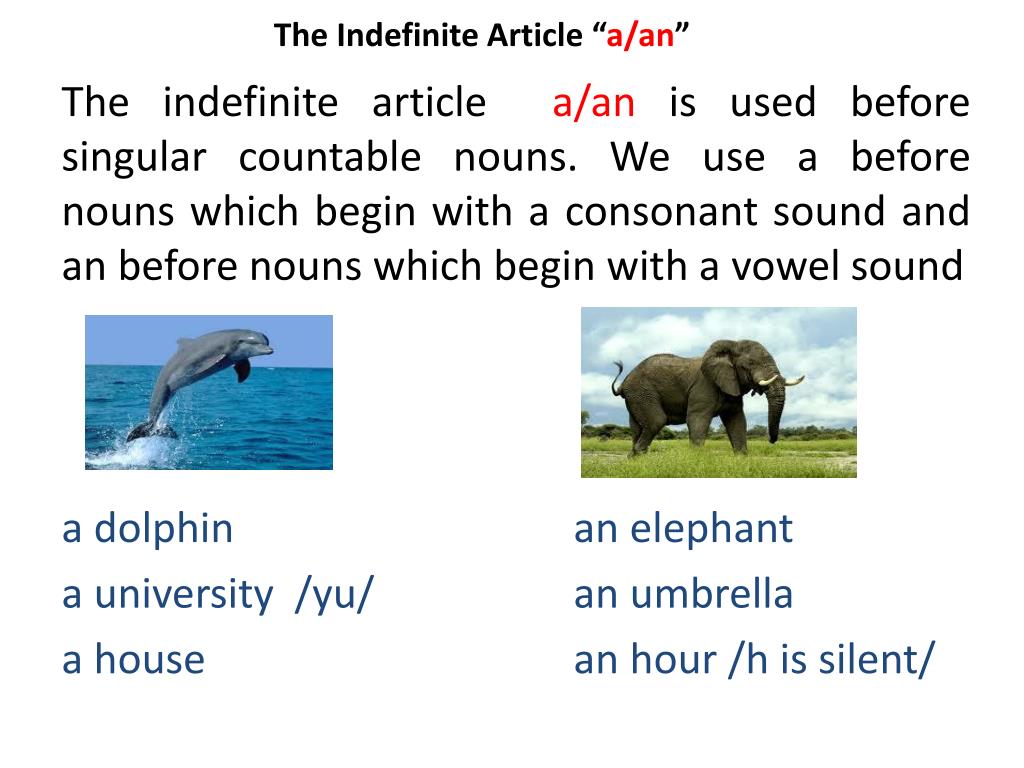 The Indefinite Article “a/an”

The indefinite article a/an is used before singular countable nouns. We use a before nouns which begin with a consonant sound and an before nouns which begin with a vowel sound

a dolphin
a university /yu/
a house

an elephant
an umbrella
an hour /h is silent/